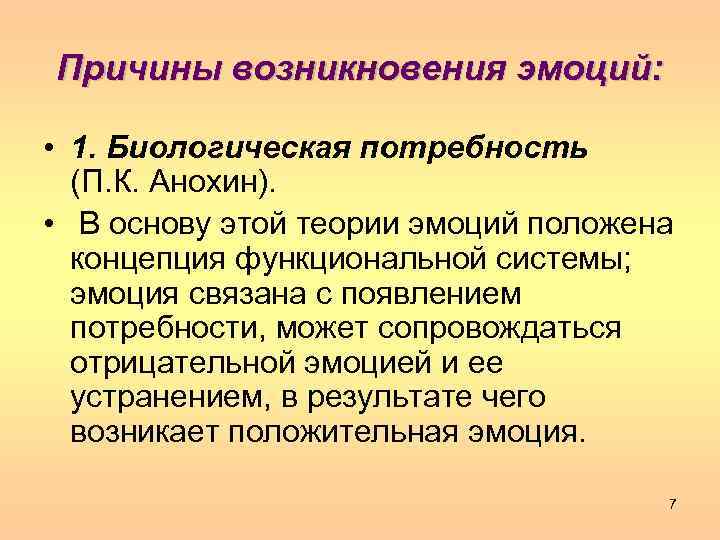 Причины возникновения эмоций:

• 1. Биологическая потребность (П.К. Анохин).

• В основу этой теории эмоций положена концепция функциональной системы; эмоция связана с появлением потребности, может сопровождаться отрицательной эмоцией и ее устранением, в результате чего возникает положительная эмоция.

7